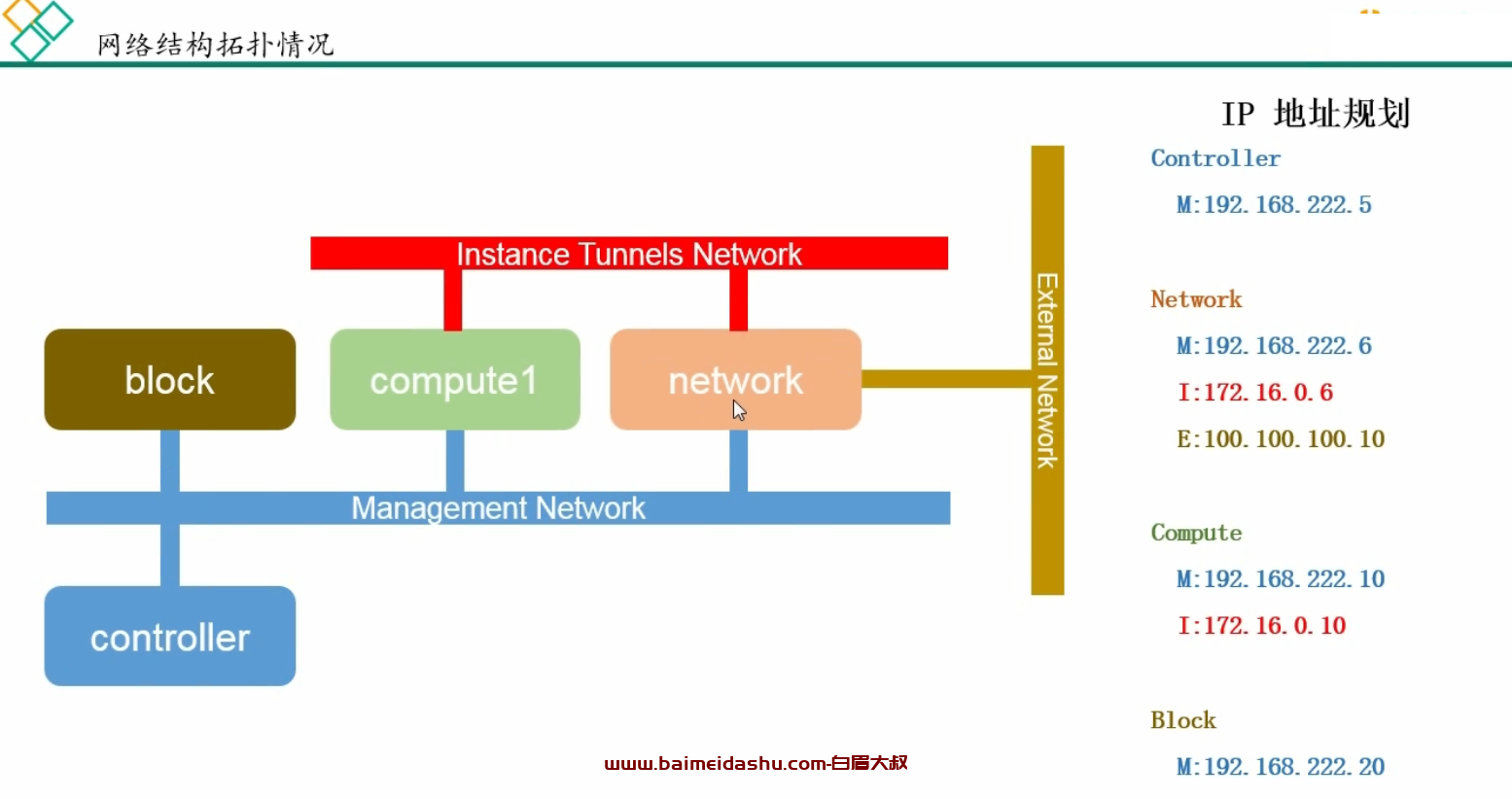 网络结构拓扑情况

Instance Tunnels Network

block

compute1

network

External Network

Management Network

controller

IP 地址规划

Controller

M:192.168.222.5

Network

M:192.168.222.6

I:172.16.0.6

E:100.100.100.10

Compute

M:192.168.222.10

I:172.16.0.10

Block

M:192.168.222.20

www.baimeidashu.com-白眉大叔